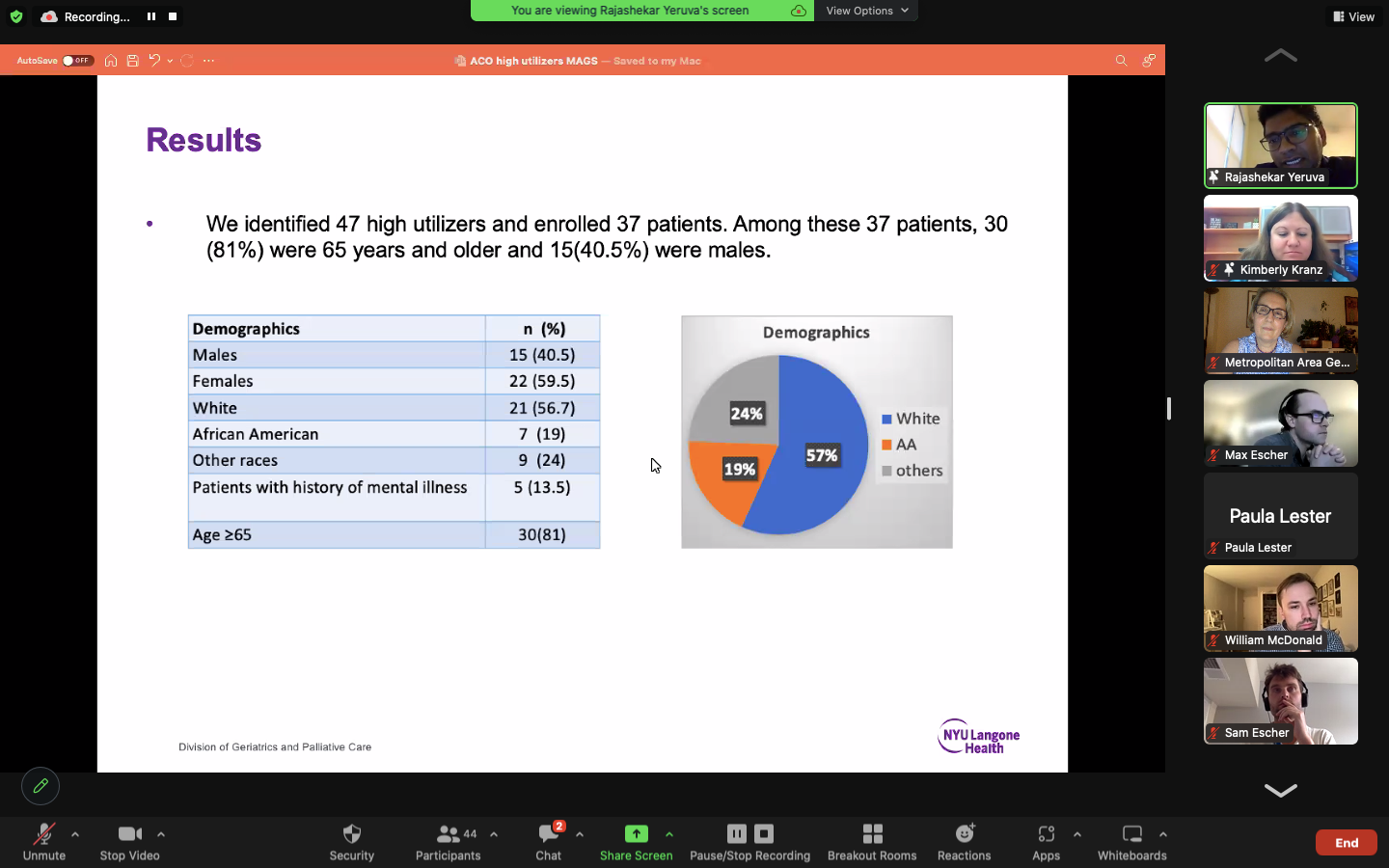 Recording...

You are viewing Rajashekar Yeruva's screen

View Options

View

AutoSave OFF

ACO high utilizers MAGS — Saved to my Mac

Results

• We identified 47 high utilizers and enrolled 37 patients. Among these 37 patients, 30 (81%) were 65 years and older and 15(40.5%) were males.

| Demographics | n (%) |
|---|---|
| Males | 15 (40.5) |
| Females | 22 (59.5) |
| White | 21 (56.7) |
| African American | 7 (19) |
| Other races | 9 (24) |
| Patients with history of mental illness | 5 (13.5) |
| Age ≥65 | 30(81) |

Demographics

24%

19%

57%

White

AA

others

Division of Geriatrics and Palliative Care

NYU Langone Health

Rajashekar Yeruva

Kimberly Kranz

Metropolitan Area Ge...

Max Escher

Paula Lester

Paula Lester

William McDonald

Sam Escher

Unmute

Stop Video

Security

44

Participants

2

Chat

Share Screen

Pause/Stop Recording

Breakout Rooms

Reactions

Apps

Whiteboards

End